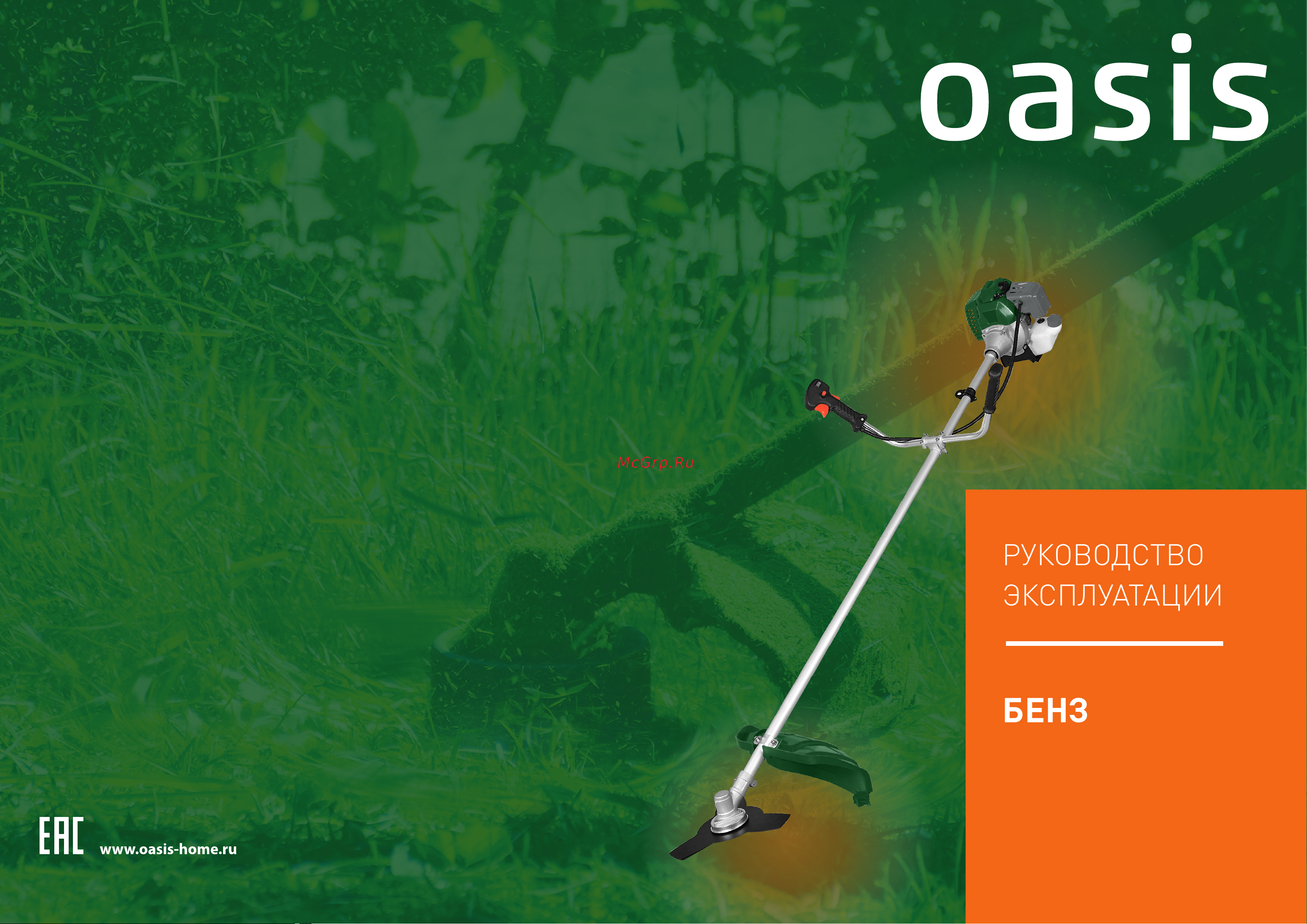 oasis

McGrp.Ru

РУКОВОДСТВО ЭКСПЛУАТАЦИИ

БЕНЗ

EAC

www.oasis-home.ru